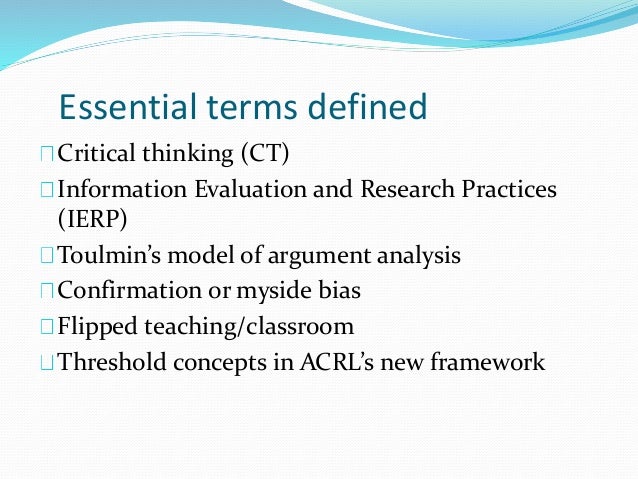 Essential terms defined

Critical thinking (CT)

Information Evaluation and Research Practices (IERP)

Toulmin’s model of argument analysis

Confirmation or myside bias

Flipped teaching/classroom

Threshold concepts in ACRL’s new framework